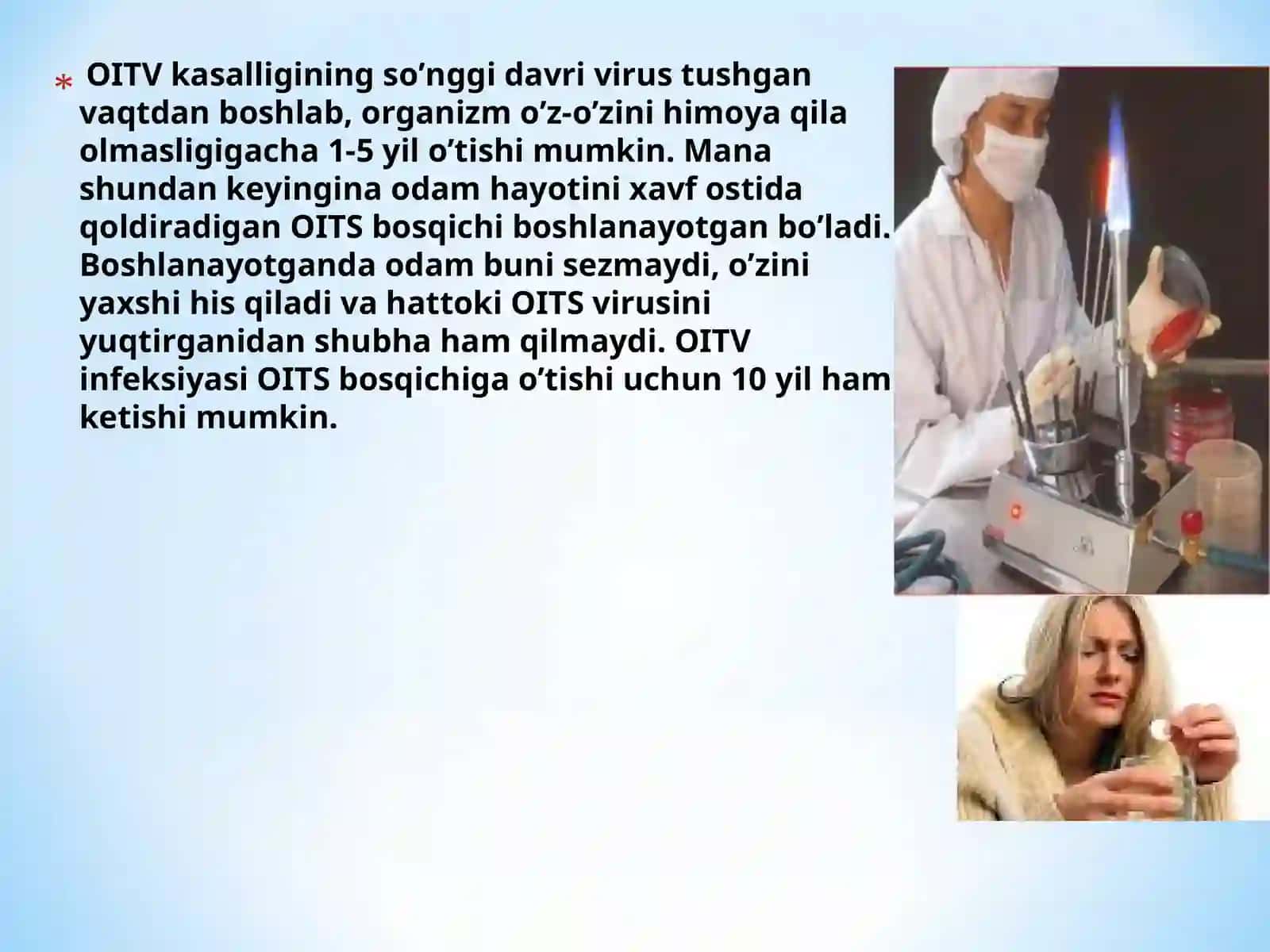 * OITV kasalligining so’nggi davri virus tushgan vaqtdan boshlab, organizm o’z-o’zini himoya qila olmasligigacha 1-5 yil o’tishi mumkin. Mana shundan keyingina odam hayotini xavf ostida qoldiradigan OITS bosqichi boshlanayotgan bo’ladi. Boshlanayotganda odam buni sezmaydi, o’zini yaxshi his qiladi va hattoki OITS virusini yuqtirganidan shubha ham qilmaydi. OITV infeksiyasi OITS bosqichiga o’tishi uchun 10 yil ham ketishi mumkin.